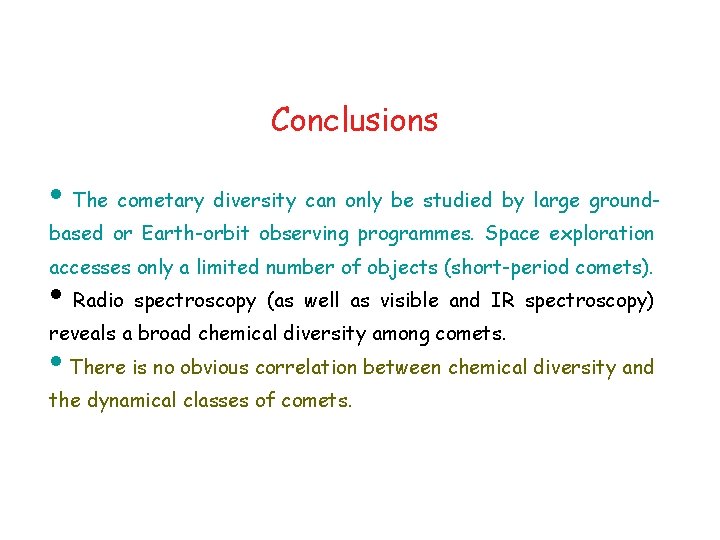 Conclusions

• The cometary diversity can only be studied by large ground-based or Earth-orbit observing programmes. Space exploration accesses only a limited number of objects (short-period comets).

• Radio spectroscopy (as well as visible and IR spectroscopy) reveals a broad chemical diversity among comets.

• There is no obvious correlation between chemical diversity and the dynamical classes of comets.